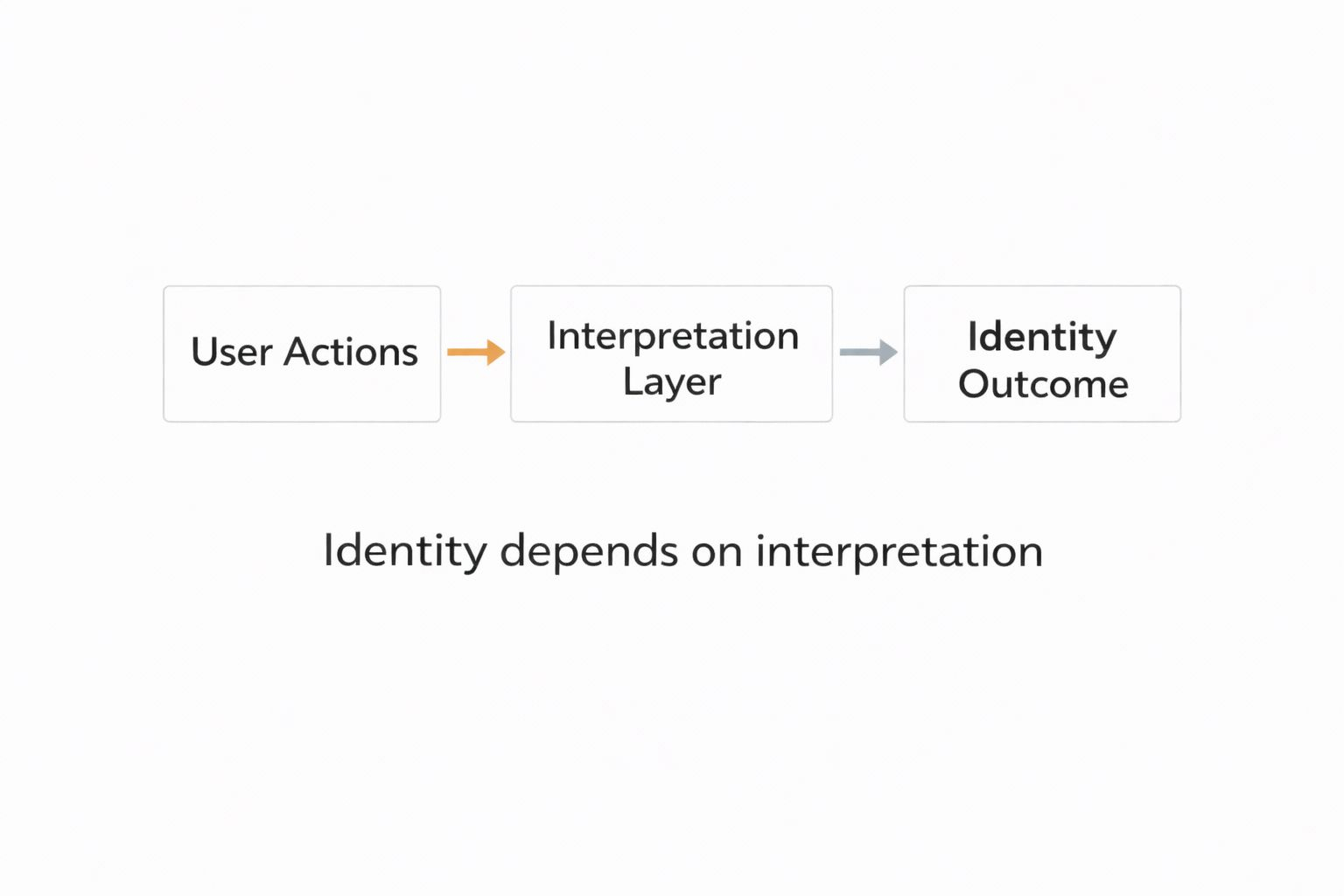 User Actions

Interpretation Layer

Identity Outcome

Identity depends on interpretation